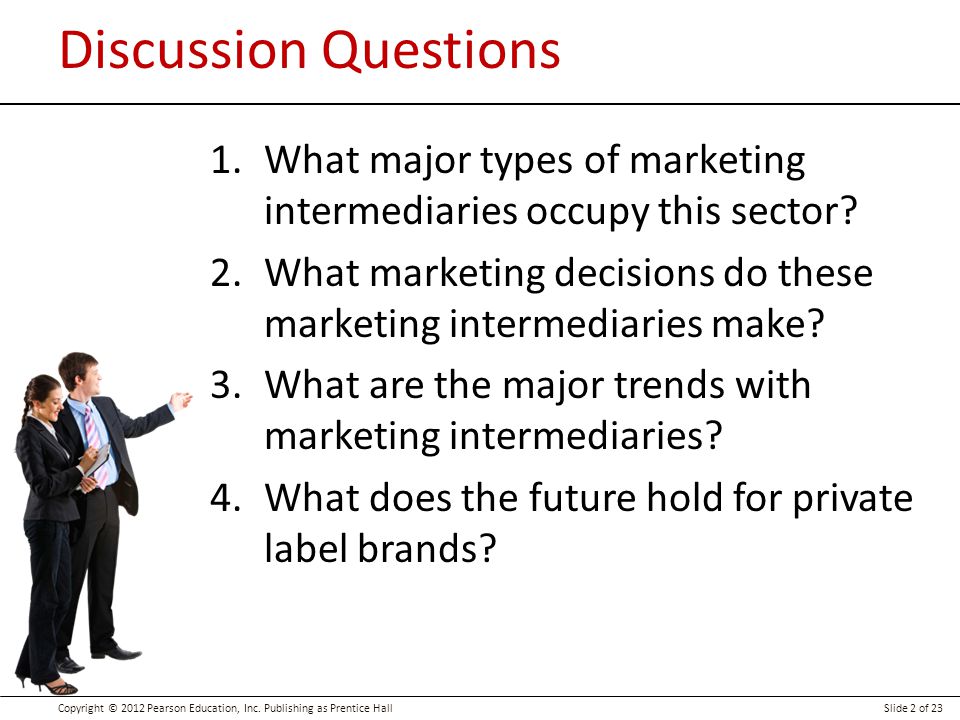 Discussion Questions

1. What major types of marketing intermediaries occupy this sector?
2. What marketing decisions do these marketing intermediaries make?
3. What are the major trends with marketing intermediaries?
4. What does the future hold for private label brands?

Copyright © 2012 Pearson Education, Inc. Publishing as Prentice Hall

Slide 2 of 23